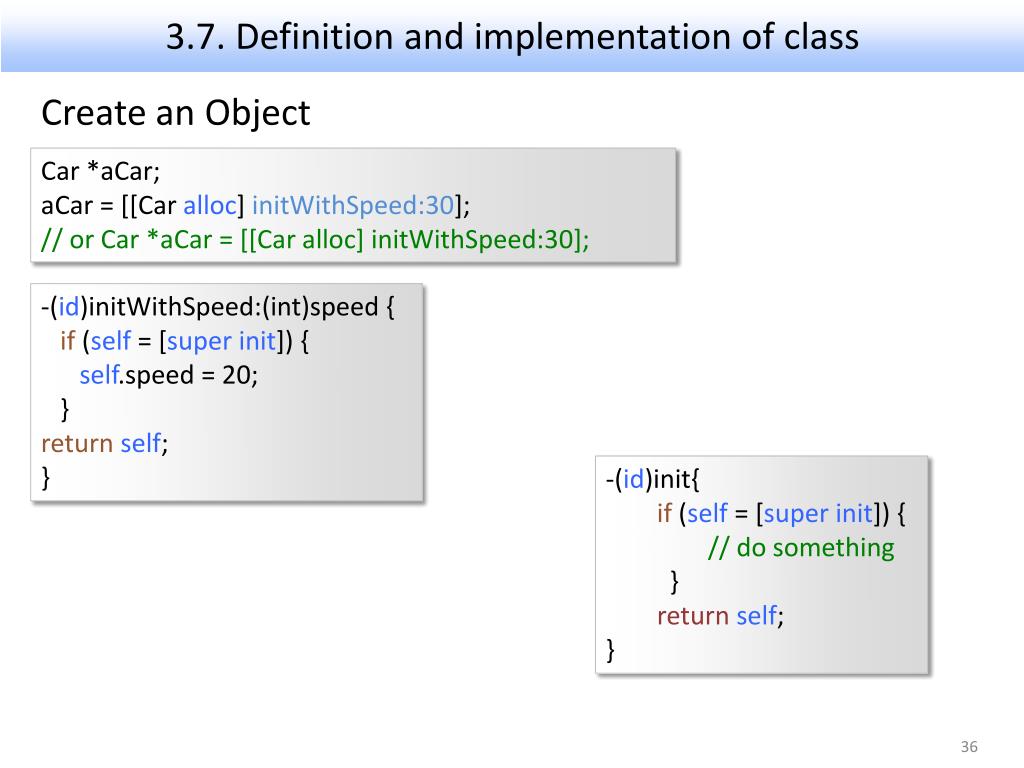 3.7. Definition and implementation of class

Create an Object

Car *aCar;
aCar = [[Car alloc] initWithSpeed:30];
// or Car *aCar = [[Car alloc] initWithSpeed:30];

-(id)initWithSpeed:(int)speed {
  if (self = [super init]) {
    self.speed = 20;
  }
return self;
}

-(id)init{
    if (self = [super init]) {
        // do something
    }
    return self;
}

36